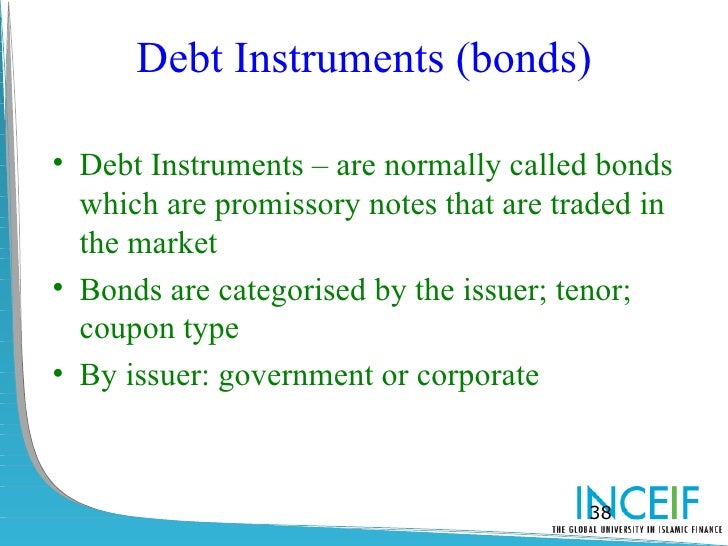 Debt Instruments (bonds)

• Debt Instruments – are normally called bonds which are promissory notes that are traded in the market

• Bonds are categorised by the issuer; tenor; coupon type

• By issuer: government or corporate

38

INCEIF
THE GLOBAL UNIVERSITY IN ISLAMIC FINANCE